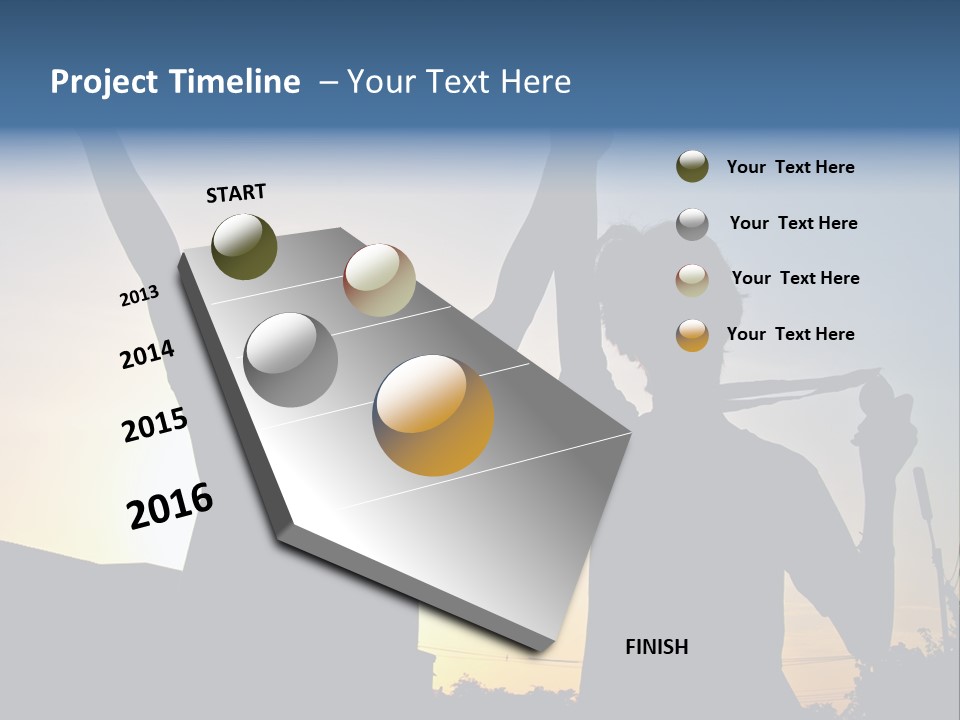 Project Timeline – Your Text Here

START

2013

2014

2015

2016

FINISH

Your Text Here

Your Text Here

Your Text Here

Your Text Here